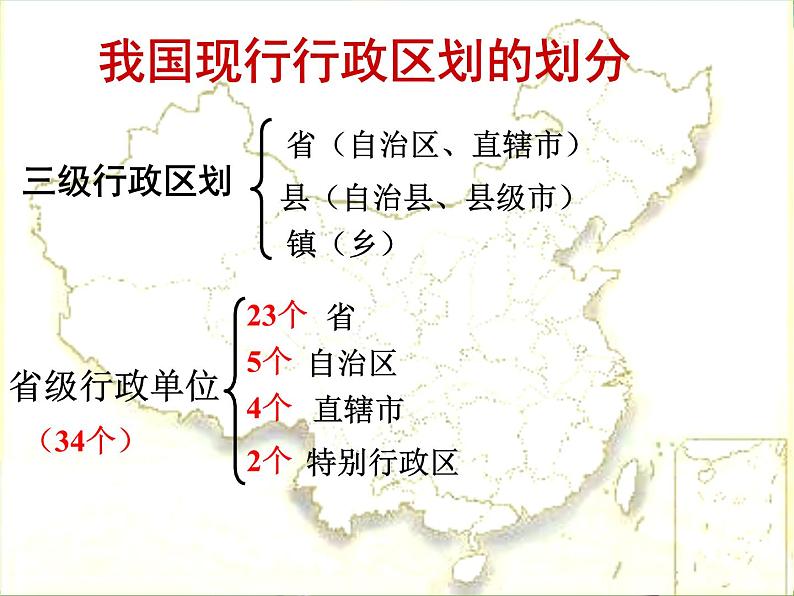 我国现行行政区划的划分

三级行政区划

省（自治区、直辖市）
县（自治县、县级市）
镇（乡）

省级行政单位
（34个）

23个 省
5个 自治区
4个 直辖市
2个 特别行政区